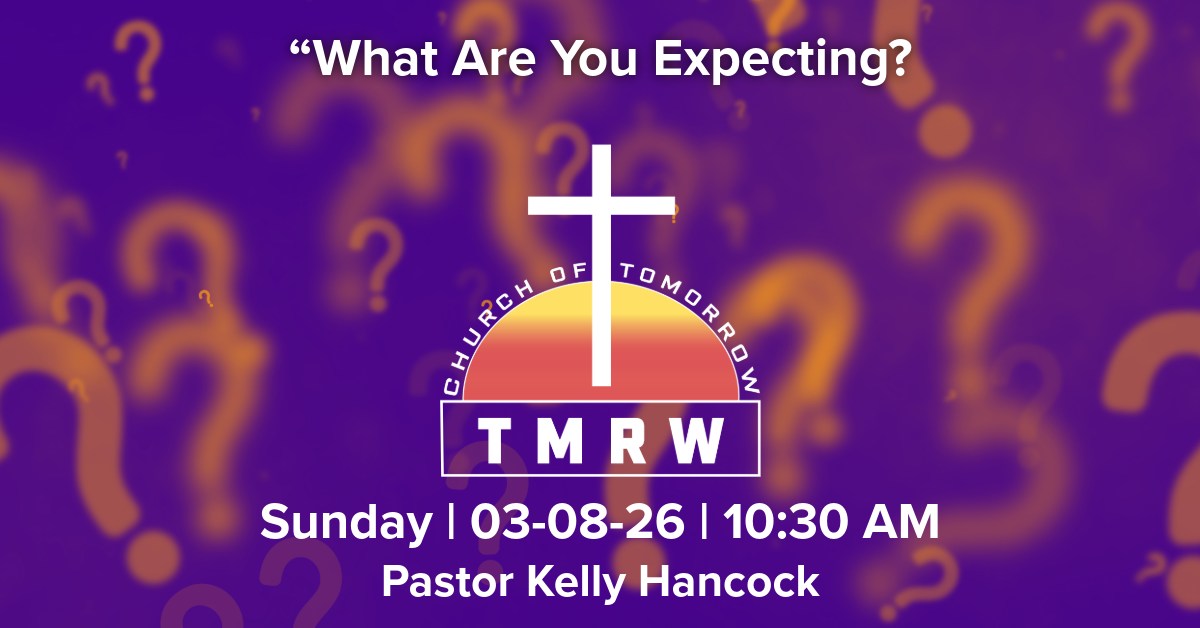 “What Are You Expecting?

CHURCH OF TOMORROW

TMRW

Sunday | 03-08-26 | 10:30 AM
Pastor Kelly Hancock